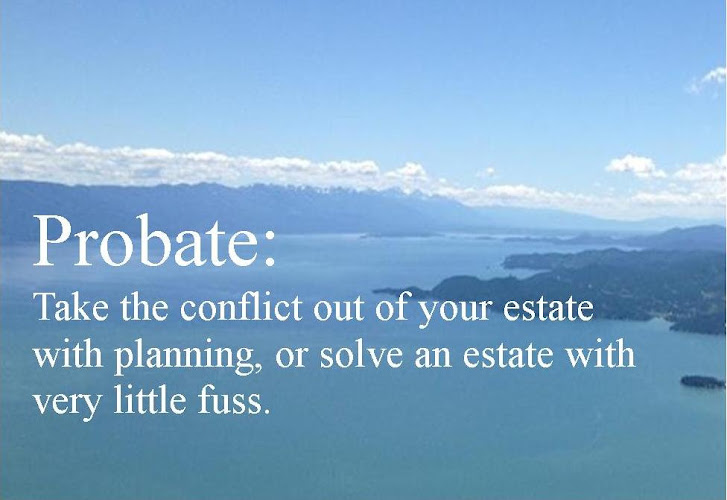 Probate:

Take the conflict out of your estate with planning, or solve an estate with very little fuss.